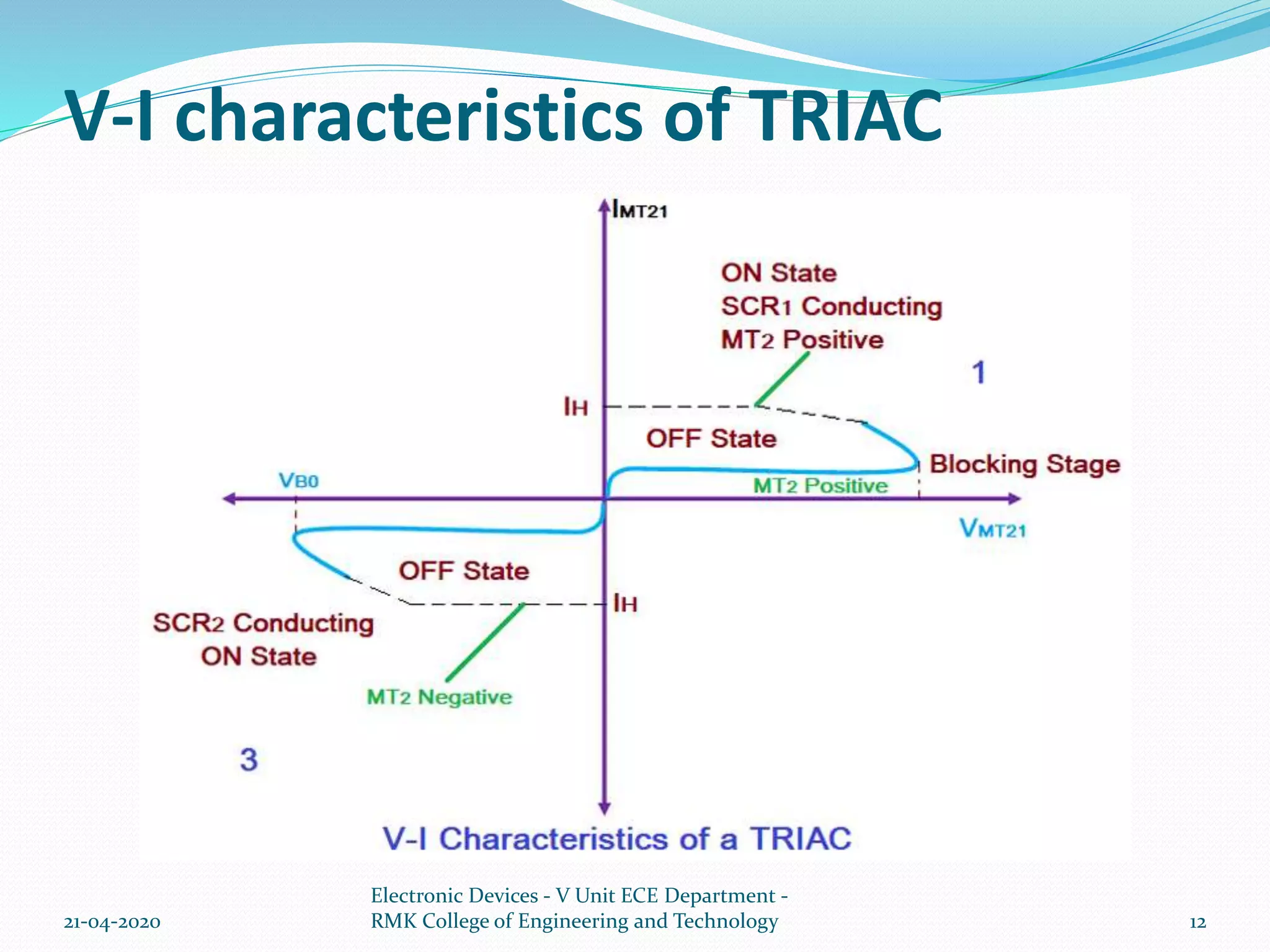 V-I characteristics of TRIAC

$I_{MT21}$

ON State
SCR1 Conducting
MT2 Positive

1

$I_H$

OFF State

Blocking Stage

$V_{B0}$

MT2 Positive

$V_{MT21}$

OFF State

$I_H$

SCR2 Conducting
ON State

MT2 Negative

3

V-I Characteristics of a TRIAC

21-04-2020

Electronic Devices - V Unit ECE Department - RMK College of Engineering and Technology

12